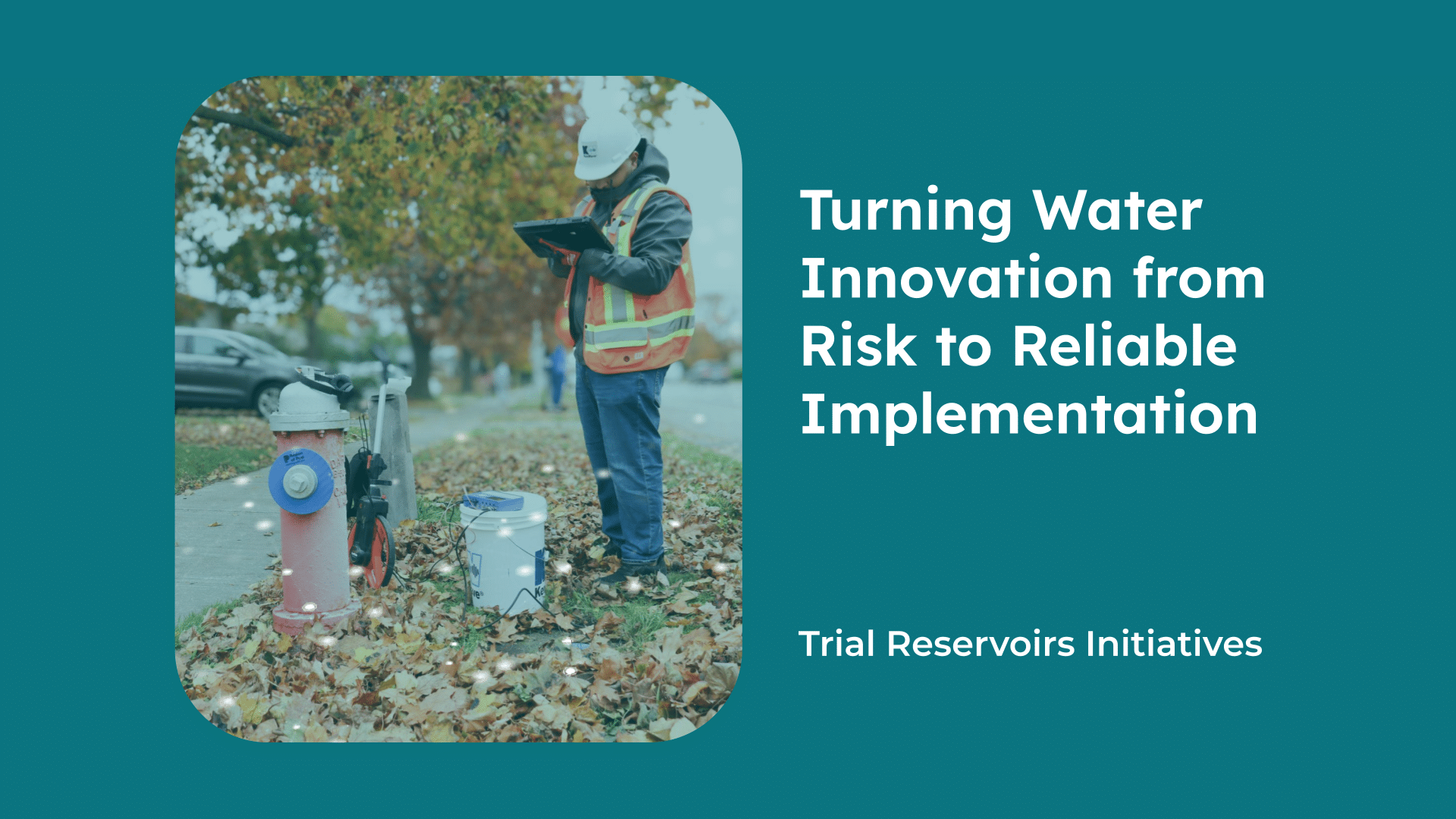 Turning Water Innovation from Risk to Reliable Implementation

Trial Reservoirs Initiatives